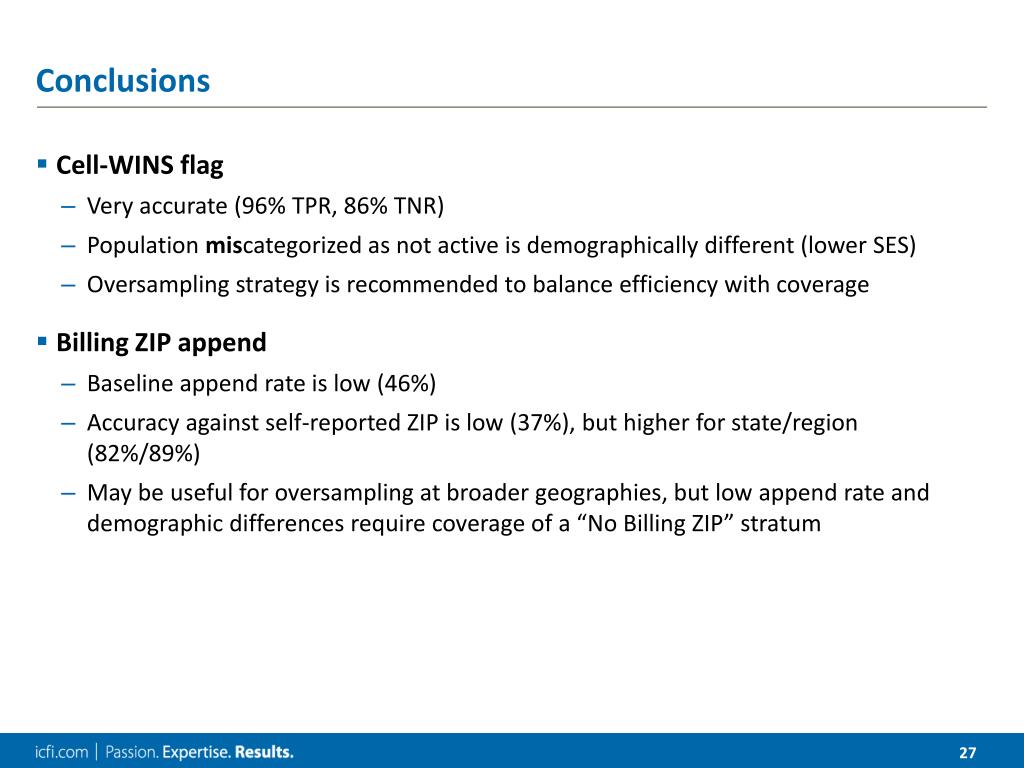 Conclusions

▪ Cell-WINS flag

– Very accurate (96% TPR, 86% TNR)

– Population miscategorized as not active is demographically different (lower SES)

– Oversampling strategy is recommended to balance efficiency with coverage

▪ Billing ZIP append

– Baseline append rate is low (46%)

– Accuracy against self-reported ZIP is low (37%), but higher for state/region (82%/89%)

– May be useful for oversampling at broader geographies, but low append rate and demographic differences require coverage of a “No Billing ZIP” stratum

icfi.com | Passion. Expertise. Results.

27